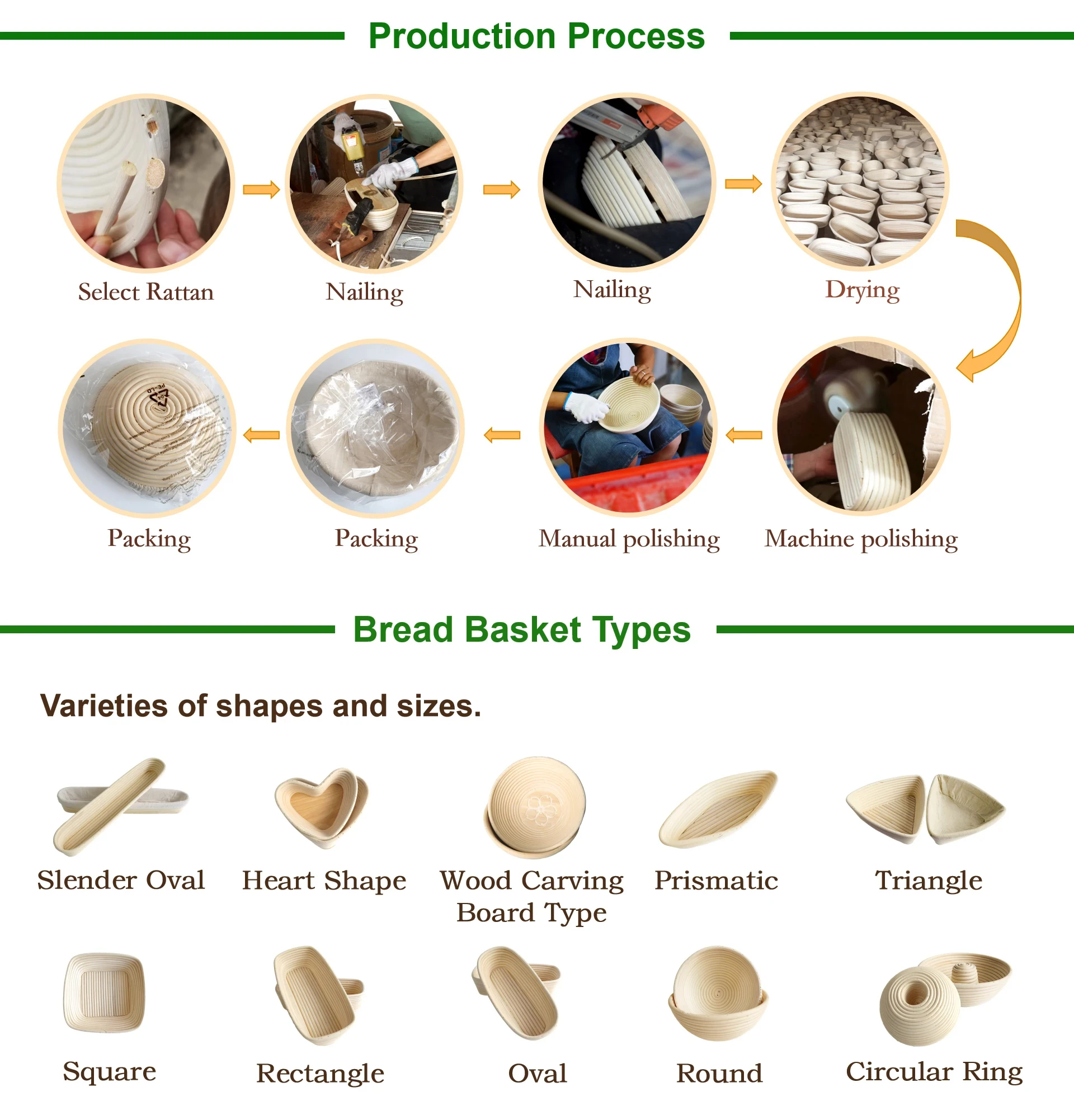 Production Process

Select Rattan

Nailing

Nailing

Drying

Packing

Packing

Manual polishing

Machine polishing

Bread Basket Types

Varieties of shapes and sizes.

Slender Oval

Heart Shape

Wood Carving Board Type

Prismatic

Triangle

Square

Rectangle

Oval

Round

Circular Ring